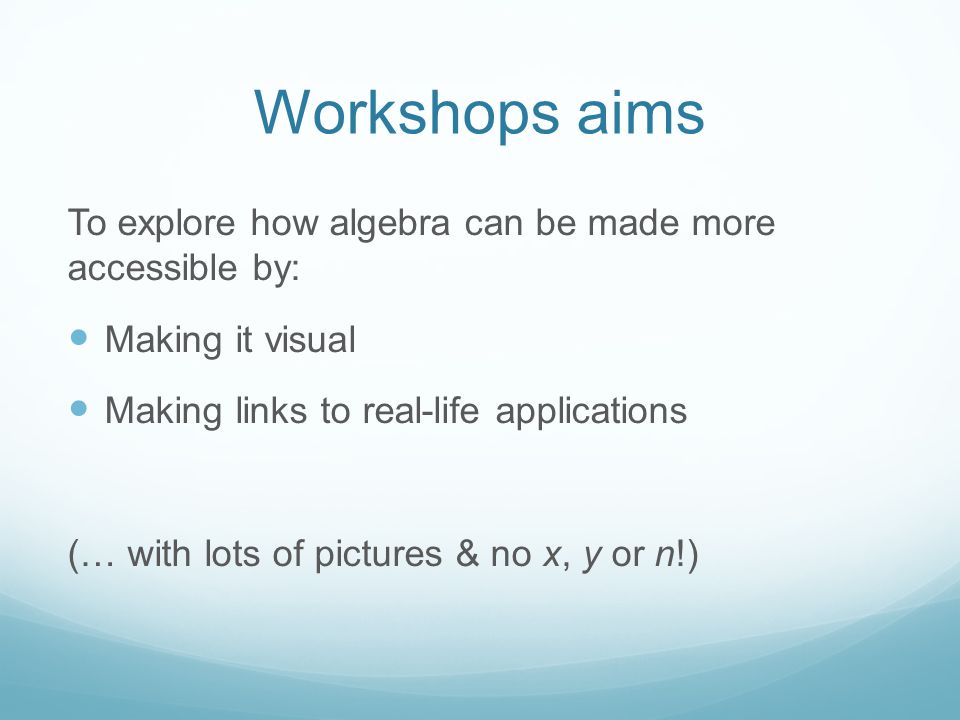 Workshops aims

To explore how algebra can be made more accessible by:

- Making it visual
- Making links to real-life applications

(… with lots of pictures & no $x$, $y$ or $n$!)